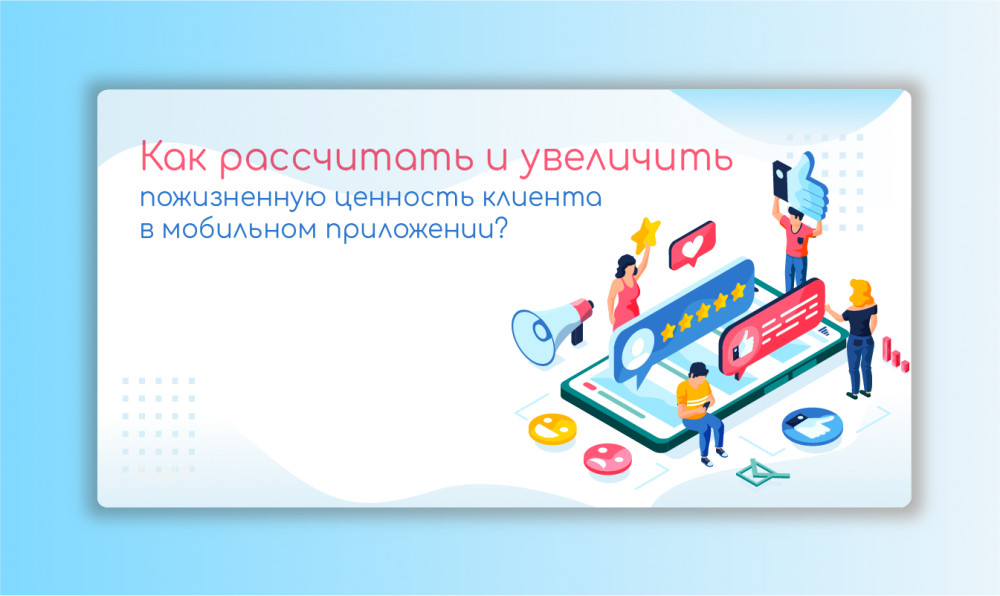 Как рассчитать и увеличить пожизненную ценность клиента в мобильном приложении?